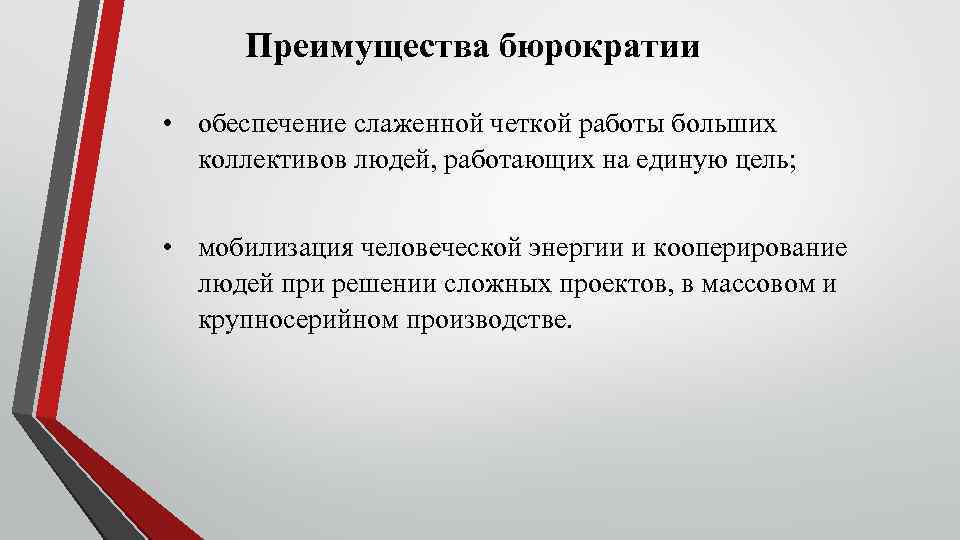 Преимущества бюрократии

• обеспечение слаженной четкой работы больших коллективов людей, работающих на единую цель;

• мобилизация человеческой энергии и кооперирование людей при решении сложных проектов, в массовом и крупносерийном производстве.